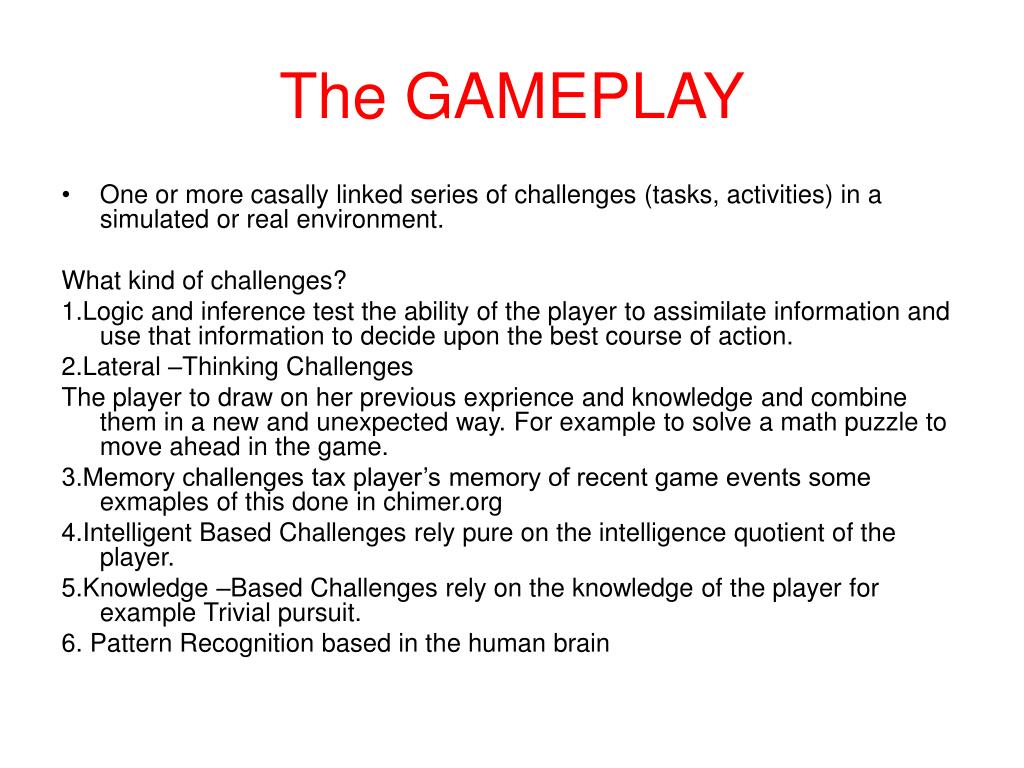 The GAMEPLAY

• One or more casally linked series of challenges (tasks, activities) in a simulated or real environment.

What kind of challenges?

1.Logic and inference test the ability of the player to assimilate information and use that information to decide upon the best course of action.

2.Lateral –Thinking Challenges

The player to draw on her previous exprience and knowledge and combine them in a new and unexpected way. For example to solve a math puzzle to move ahead in the game.

3.Memory challenges tax player's memory of recent game events some exmaples of this done in chimer.org

4.Intelligent Based Challenges rely pure on the intelligence quotient of the player.

5.Knowledge –Based Challenges rely on the knowledge of the player for example Trivial pursuit.

6. Pattern Recognition based in the human brain